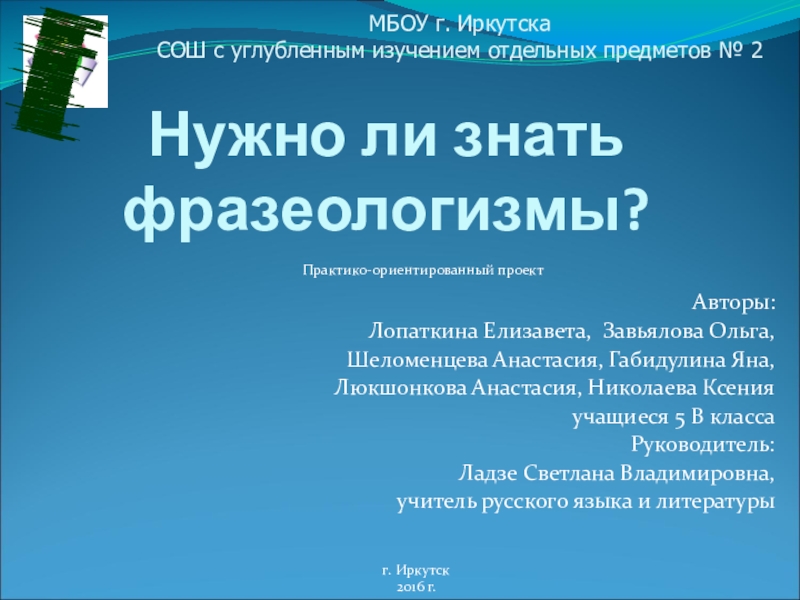 МБОУ г. Иркутска
СОШ с углубленным изучением отдельных предметов № 2

Нужно ли знать фразеологизмы?

Практико-ориентированный проект

Авторы:
Лопаткина Елизавета, Завьялова Ольга,
Шеломенцева Анастасия, Габидулина Яна,
Люкшонкова Анастасия, Николаева Ксения
учащиеся 5 В класса
Руководитель:
Ладзе Светлана Владимировна,
учитель русского языка и литературы

г. Иркутск
2016 г.